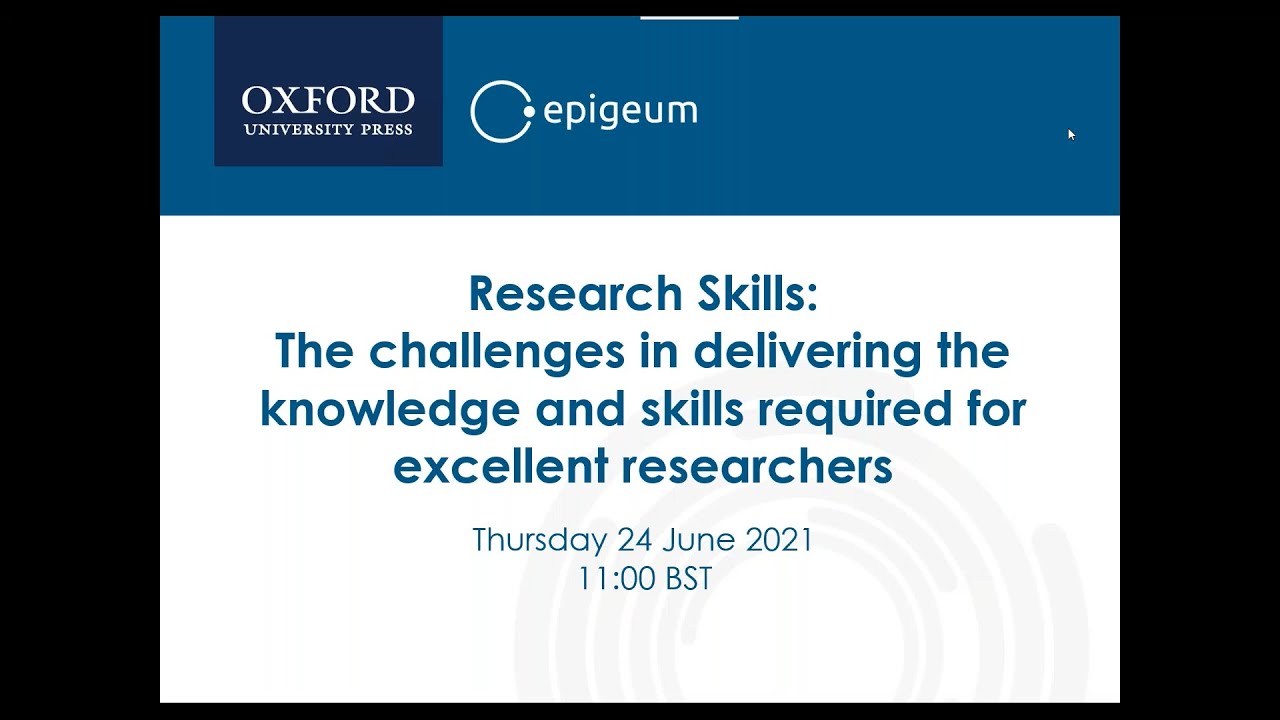 OXFORD
UNIVERSITY PRESS

epigeum

Research Skills:
The challenges in delivering the knowledge and skills required for excellent researchers

Thursday 24 June 2021
11:00 BST